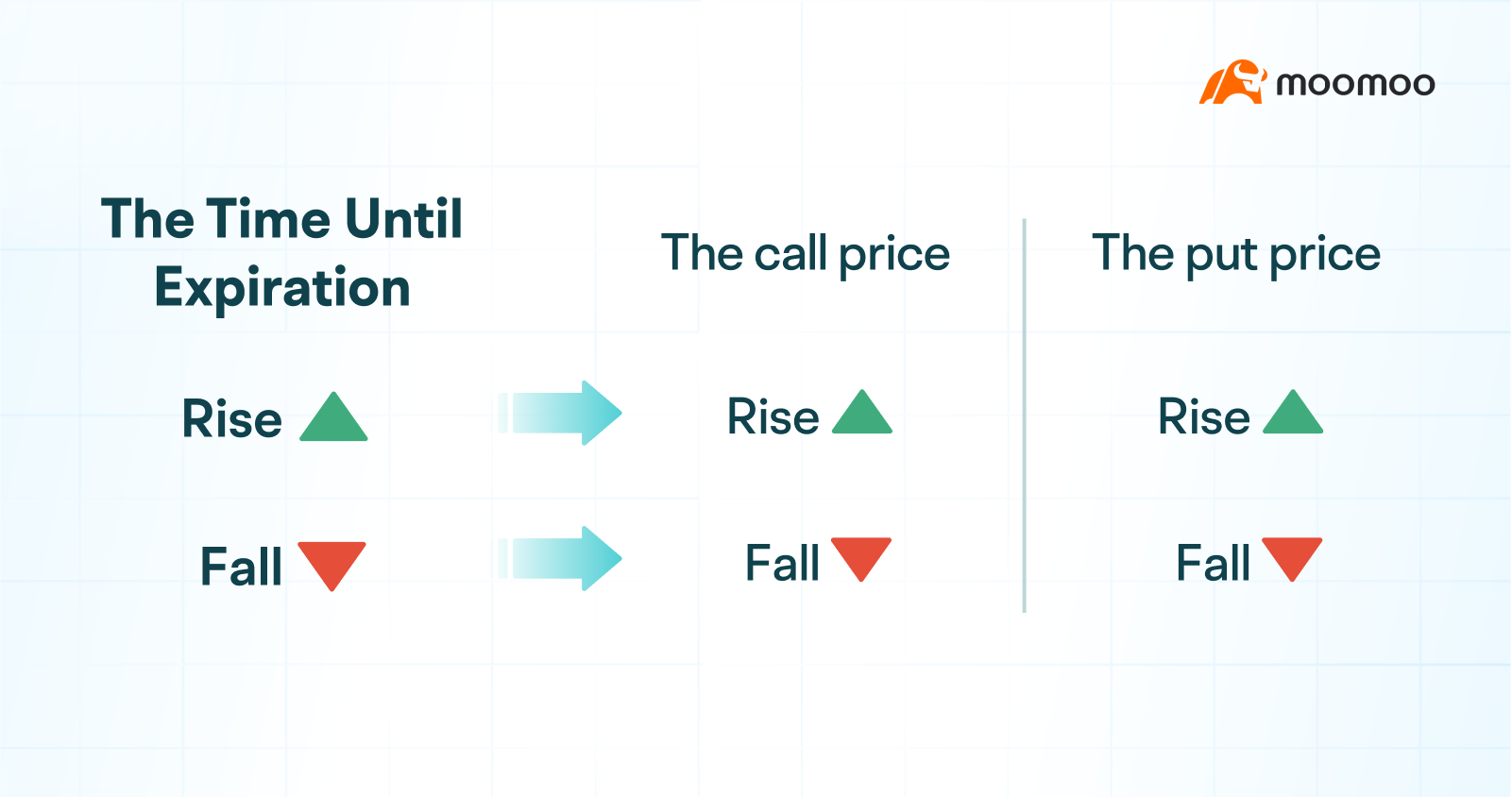 moomoo

| The Time Until Expiration | The call price | The put price |
|---|---|---|
| Rise | Rise | Rise |
| Fall | Fall | Fall |